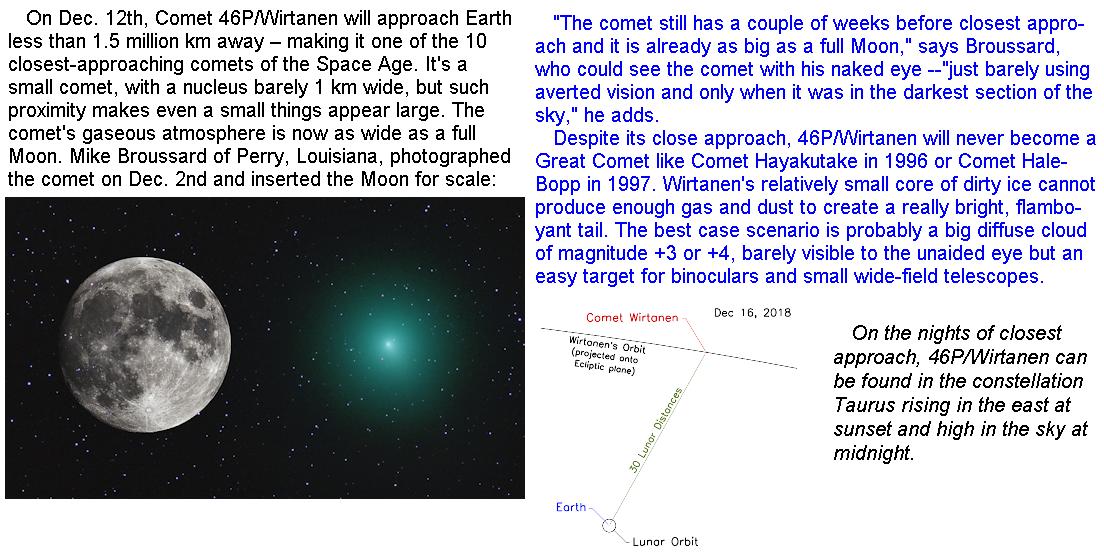 On Dec. 12th, Comet 46P/Wirtanen will approach Earth less than 1.5 million km away – making it one of the 10 closest-approaching comets of the Space Age. It's a small comet, with a nucleus barely 1 km wide, but such proximity makes even a small things appear large. The comet's gaseous atmosphere is now as wide as a full Moon. Mike Broussard of Perry, Louisiana, photographed the comet on Dec. 2nd and inserted the Moon for scale:

"The comet still has a couple of weeks before closest approach and it is already as big as a full Moon," says Broussard, who could see the comet with his naked eye --"just barely using averted vision and only when it was in the darkest section of the sky," he adds.

Despite its close approach, 46P/Wirtanen will never become a Great Comet like Comet Hayakutake in 1996 or Comet Hale-Bopp in 1997. Wirtanen's relatively small core of dirty ice cannot produce enough gas and dust to create a really bright, flamboyant tail. The best case scenario is probably a big diffuse cloud of magnitude +3 or +4, barely visible to the unaided eye but an easy target for binoculars and small wide-field telescopes.

Comet Wirtanen

Dec 16, 2018

Wirtanen's Orbit (projected onto Ecliptic plane)

30 Lunar Distances

Earth

Lunar Orbit

On the nights of closest approach, 46P/Wirtanen can be found in the constellation Taurus rising in the east at sunset and high in the sky at midnight.